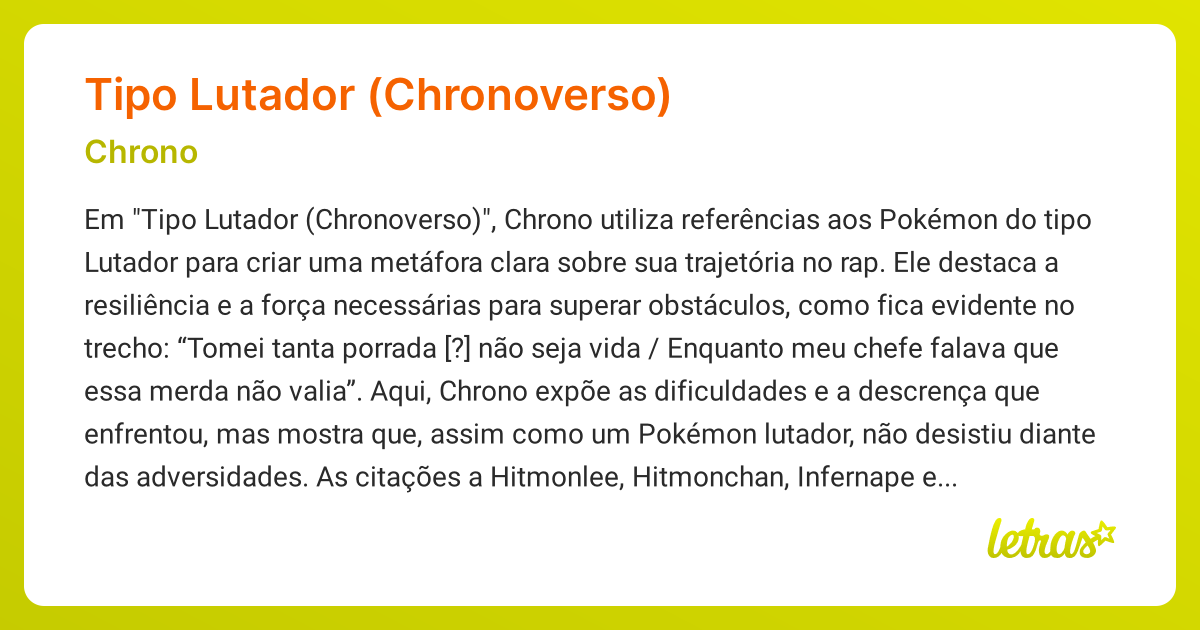 Tipo Lutador (Chronoverso)

Chrono

Em "Tipo Lutador (Chronoverso)", Chrono utiliza referências aos Pokémon do tipo Lutador para criar uma metáfora clara sobre sua trajetória no rap. Ele destaca a resiliência e a força necessárias para superar obstáculos, como fica evidente no trecho: “Tomei tanta porrada [?] não seja vida / Enquanto meu chefe falava que essa merda não valia”. Aqui, Chrono expõe as dificuldades e a descrença que enfrentou, mas mostra que, assim como um Pokémon lutador, não desistiu diante das adversidades. As citações a Hitmonlee, Hitmonchan, Infernape e...

letras